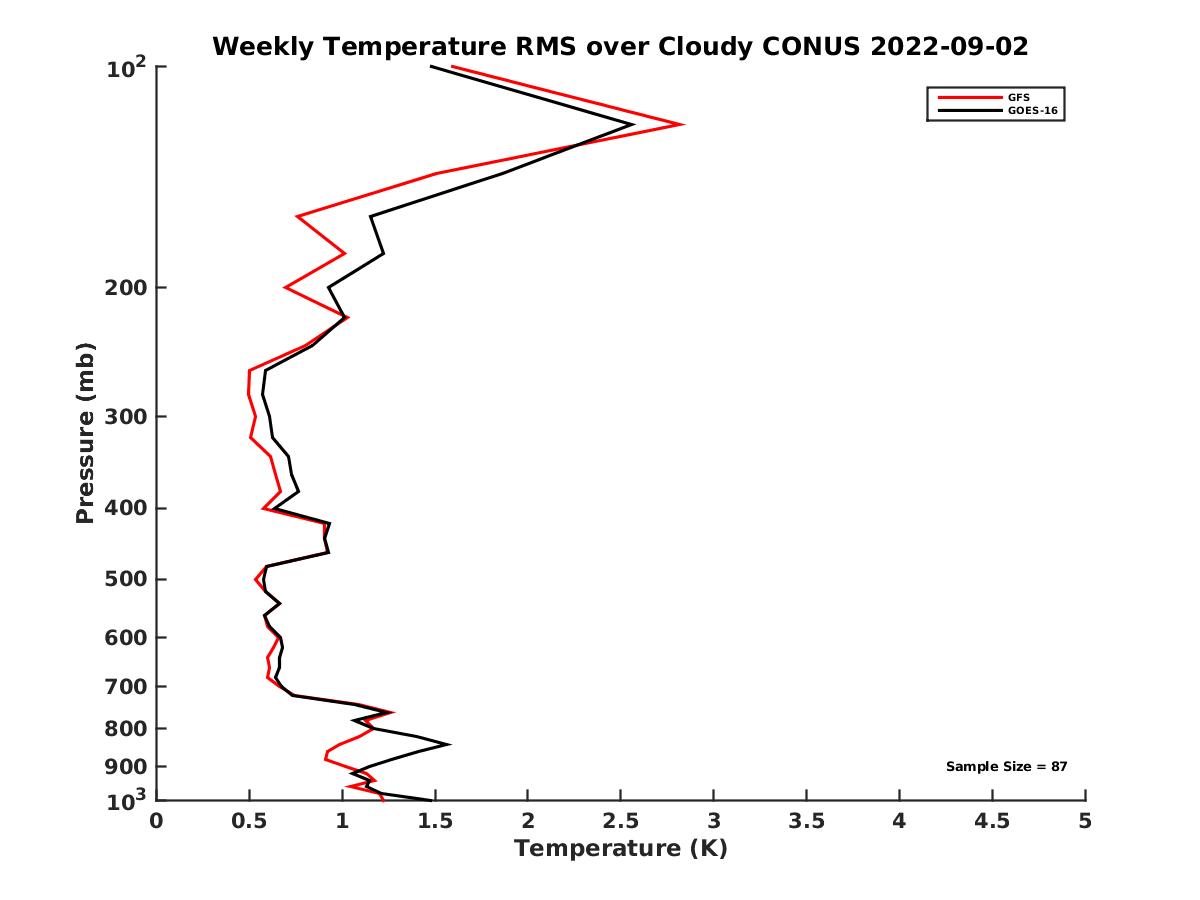 Weekly Temperature RMS over Cloudy CONUS 2022-09-02

GFS
GOES-16

Pressure (mb)

$10^2$
200
300
400
500
600
700
800
900
$10^3$

Sample Size = 87

0
0.5
1
1.5
2
2.5
3
3.5
4
4.5
5
Temperature (K)